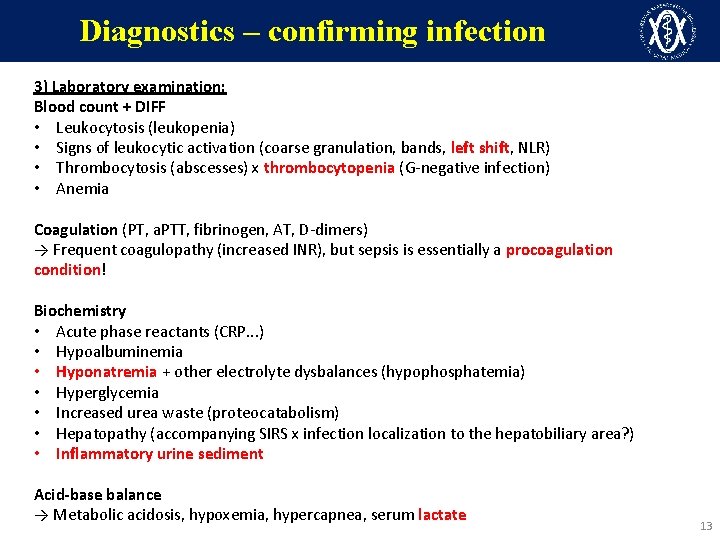 Diagnostics – confirming infection

3) Laboratory examination:
Blood count + DIFF
• Leukocytosis (leukopenia)
• Signs of leukocytic activation (coarse granulation, bands, left shift, NLR)
• Thrombocytosis (abscesses) x thrombocytopenia (G-negative infection)
• Anemia

Coagulation (PT, aPTT, fibrinogen, AT, D-dimers)
→ Frequent coagulopathy (increased INR), but sepsis is essentially a procoagulation condition!

Biochemistry
• Acute phase reactants (CRP...)
• Hypoalbuminemia
• Hyponatremia + other electrolyte dysbalances (hypophosphatemia)
• Hyperglycemia
• Increased urea waste (proteocatabolism)
• Hepatopathy (accompanying SIRS x infection localization to the hepatobiliary area?)
• Inflammatory urine sediment

Acid-base balance
→ Metabolic acidosis, hypoxemia, hypercapnea, serum lactate

13